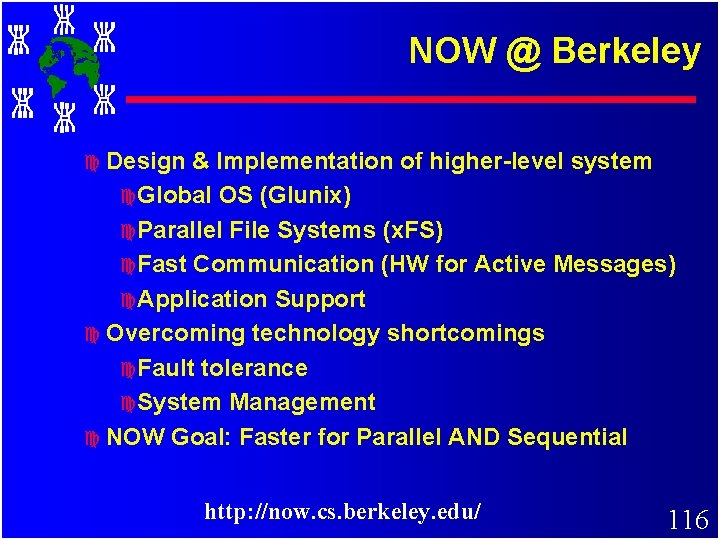 NOW @ Berkeley

Design & Implementation of higher-level system

Global OS (Glunix)

Parallel File Systems (xFS)

Fast Communication (HW for Active Messages)

Application Support

Overcoming technology shortcomings

Fault tolerance

System Management

NOW Goal: Faster for Parallel AND Sequential

http://now.cs.berkeley.edu/

116